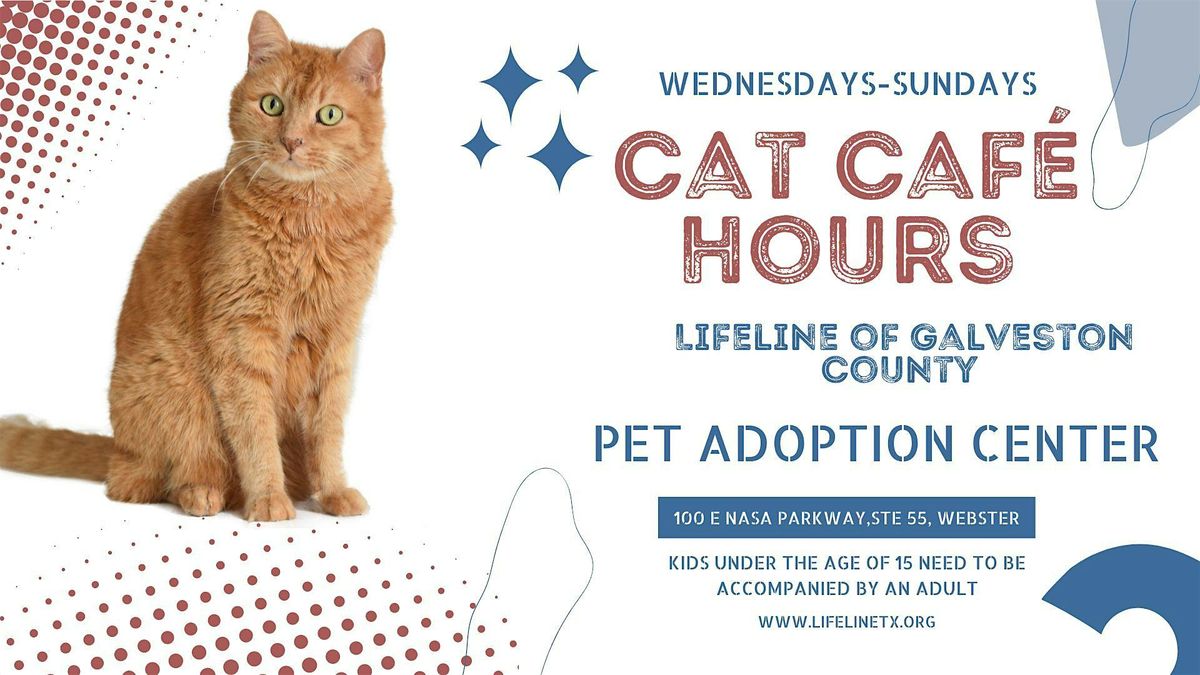 WEDNESDAYS-SUNDAYS

CAT CAFÉ HOURS

LIFELINE OF GALVESTON COUNTY

PET ADOPTION CENTER

100 E NASA PARKWAY,STE 55, WEBSTER

KIDS UNDER THE AGE OF 15 NEED TO BE ACCOMPANIED BY AN ADULT

WWW.LIFELINETX.ORG